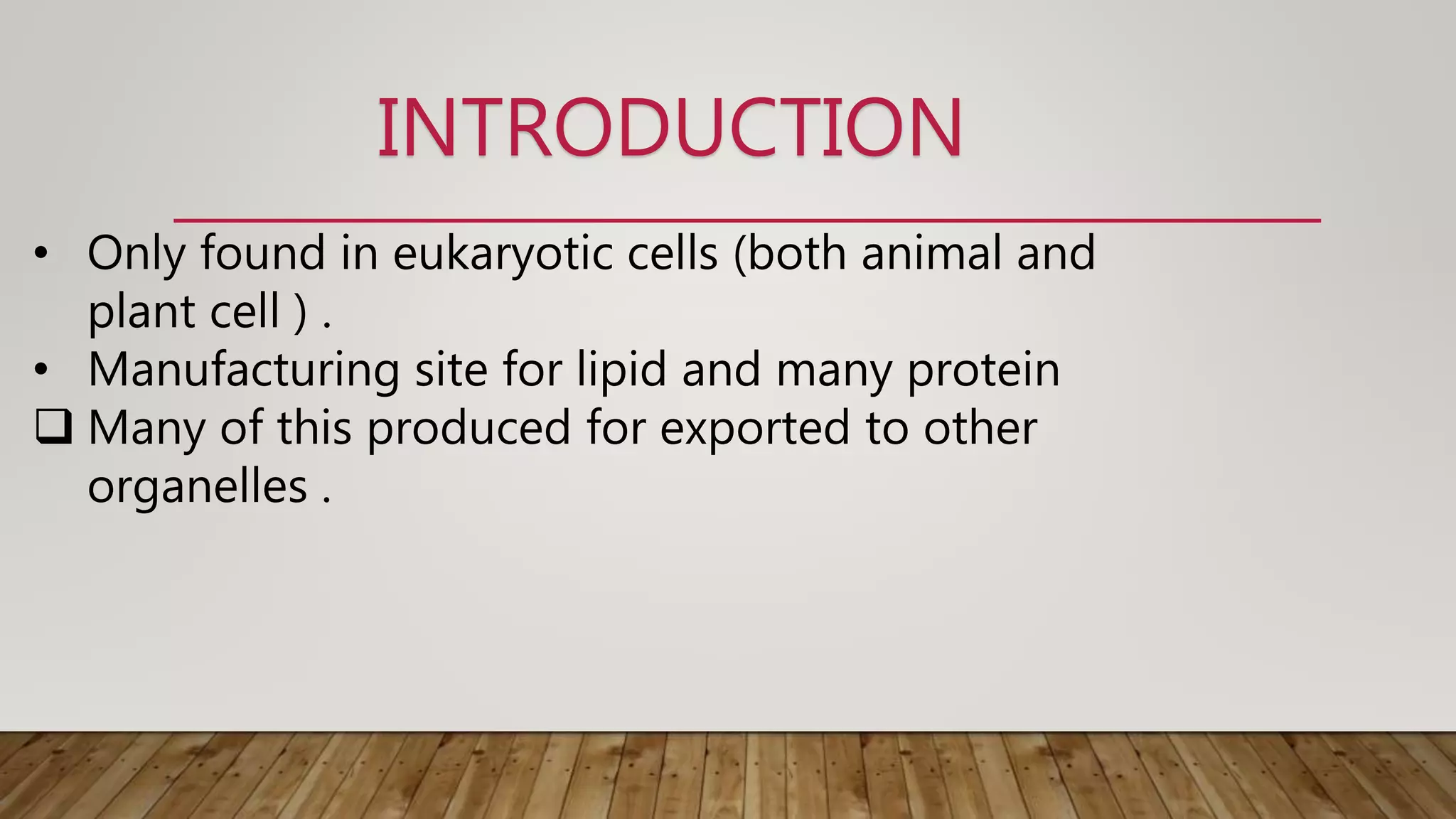 INTRODUCTION

• Only found in eukaryotic cells (both animal and plant cell ) .
• Manufacturing site for lipid and many protein
❑ Many of this produced for exported to other organelles .